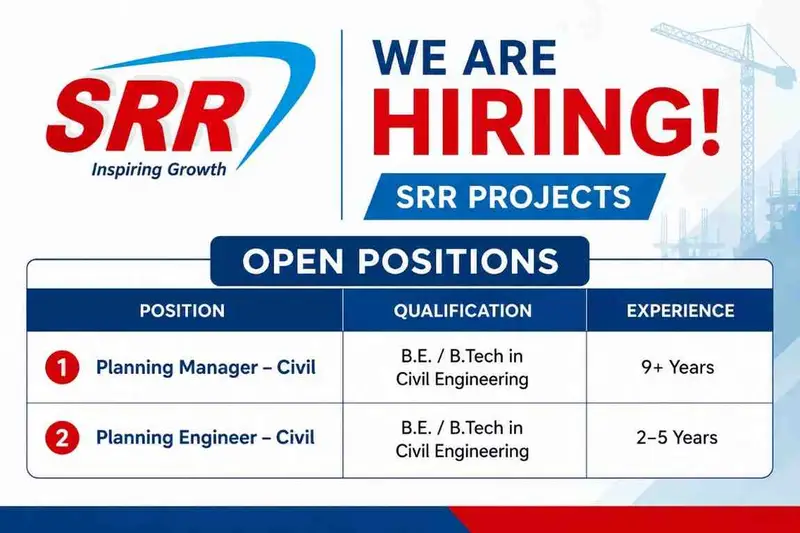 SRR
Inspiring Growth

WE ARE
HIRING!

SRR PROJECTS

OPEN POSITIONS

| POSITION | QUALIFICATION | EXPERIENCE |
|---|---|---|
| 1 Planning Manager – Civil | B.E. / B.Tech in Civil Engineering | 9+ Years |
| 2 Planning Engineer – Civil | B.E. / B.Tech in Civil Engineering | 2–5 Years |